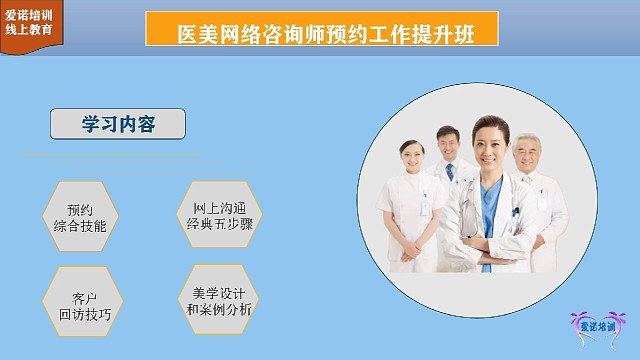 爱诺培训
线上教育

医美网络咨询师预约工作提升班

学习内容

预约
综合技能

网上沟通
经典五步骤

客户
回访技巧

美学设计
和案例分析

爱诺培训